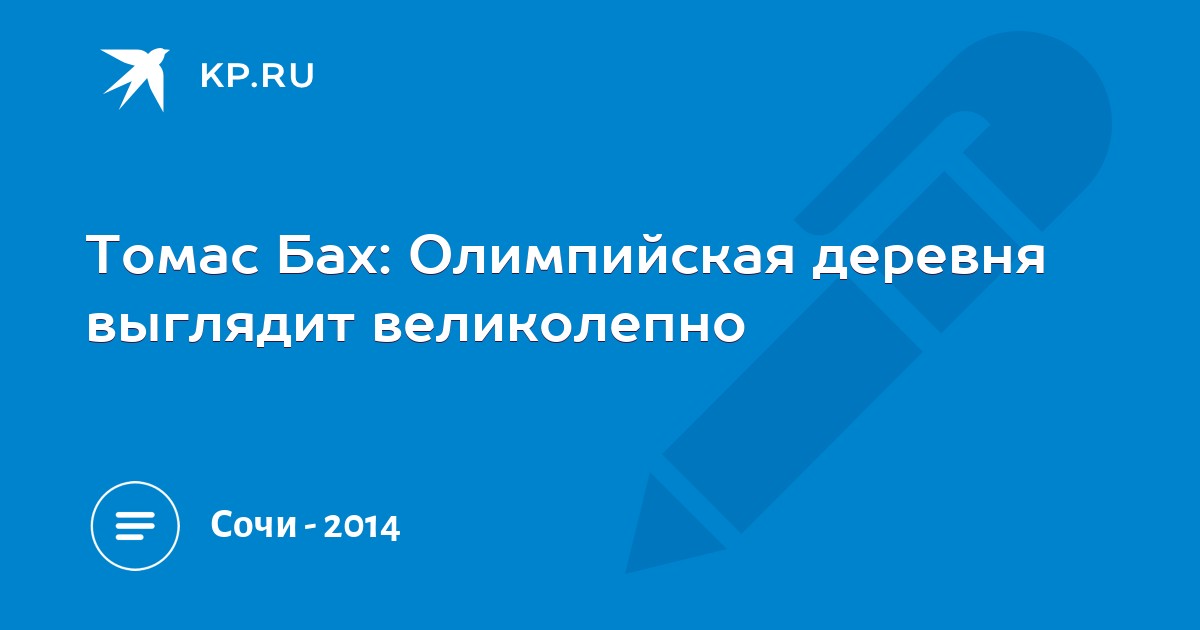 KP.RU

Томас Бах: Олимпийская деревня выглядит великолепно

Сочи - 2014